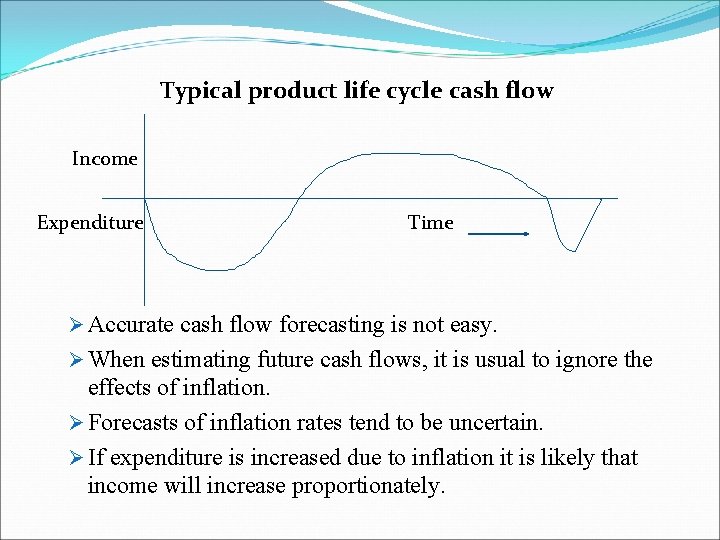 Typical product life cycle cash flow

Income

Expenditure

Time

➢ Accurate cash flow forecasting is not easy.

➢ When estimating future cash flows, it is usual to ignore the effects of inflation.

➢ Forecasts of inflation rates tend to be uncertain.

➢ If expenditure is increased due to inflation it is likely that income will increase proportionately.